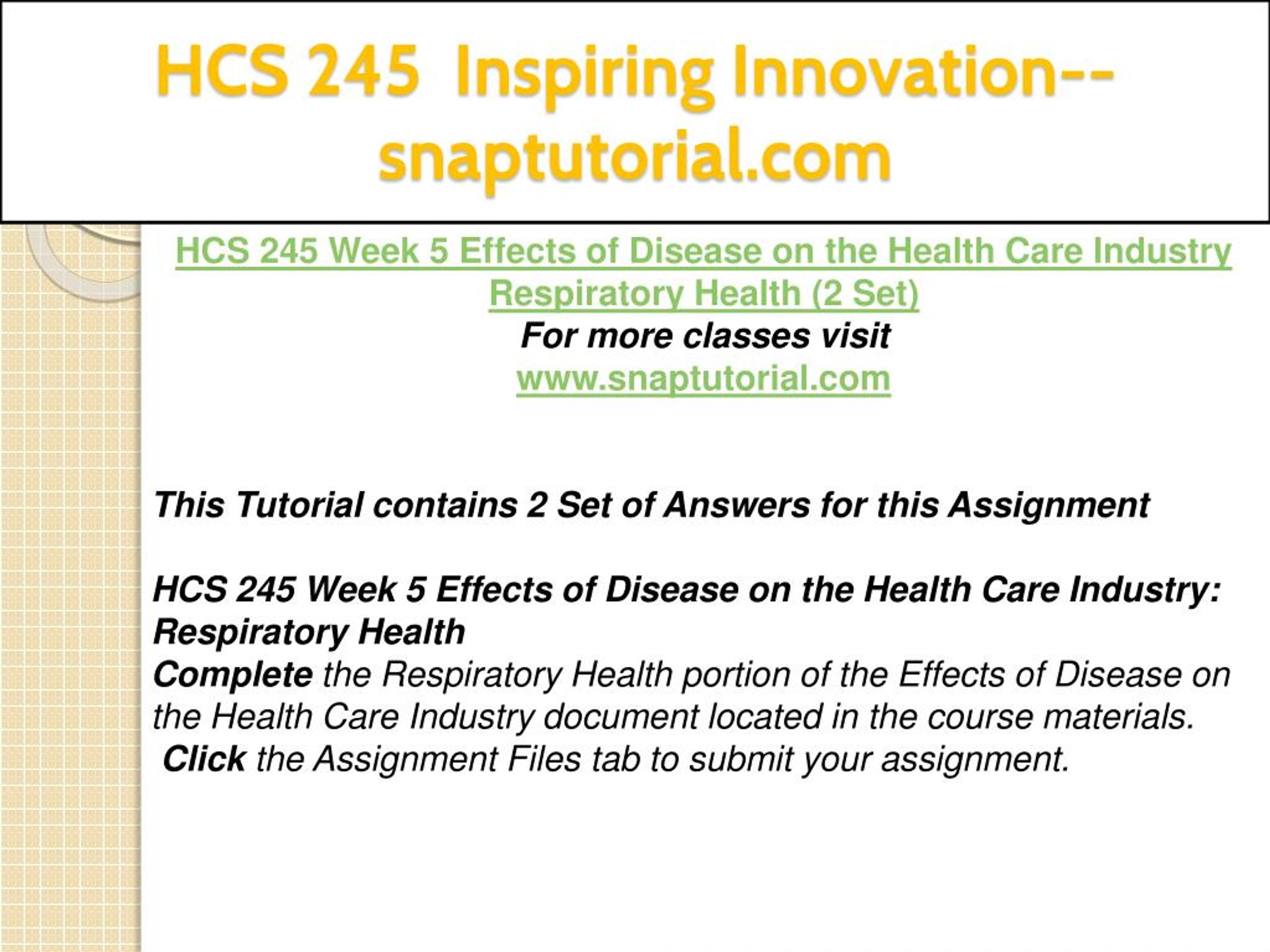 HCS 245 Inspiring Innovation--snaptutorial.com

HCS 245 Week 5 Effects of Disease on the Health Care Industry Respiratory Health (2 Set)
For more classes visit
www.snaptutorial.com

This Tutorial contains 2 Set of Answers for this Assignment

HCS 245 Week 5 Effects of Disease on the Health Care Industry: Respiratory Health
Complete the Respiratory Health portion of the Effects of Disease on the Health Care Industry document located in the course materials.
Click the Assignment Files tab to submit your assignment.